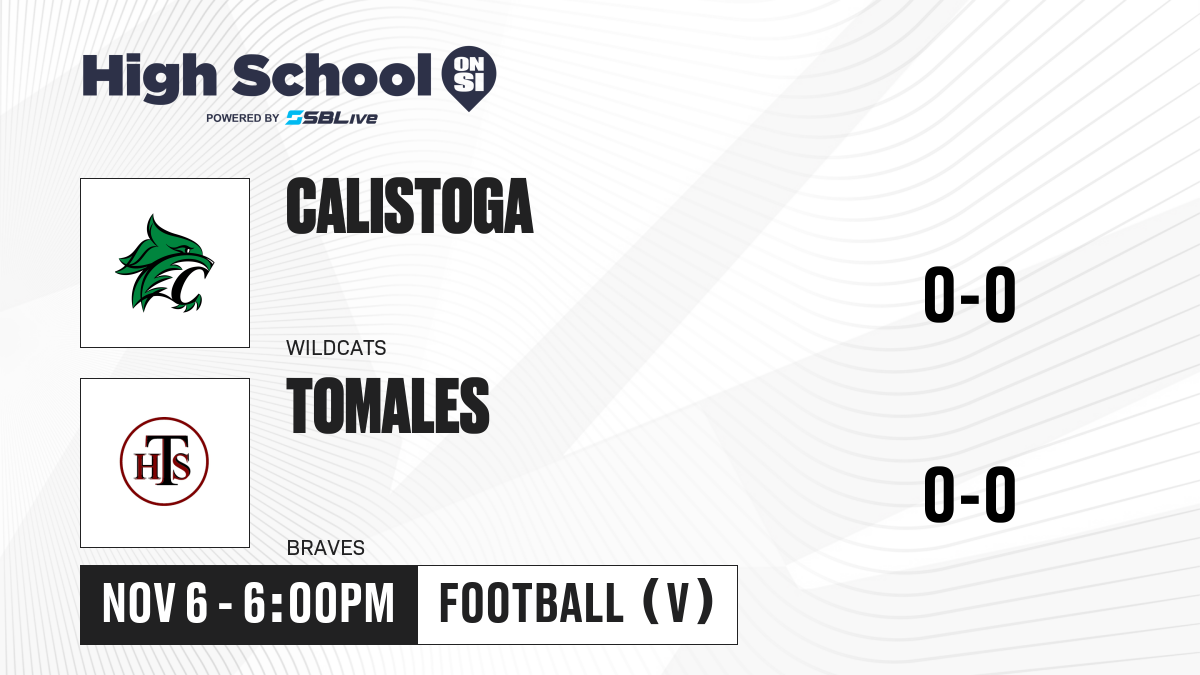 High School ON SI
POWERED BY SBLive

C

CALISTOGA

WILDCATS

0-0

HTS

TOMALES

BRAVES

0-0

NOV 6 - 6:00PM

FOOTBALL (V)